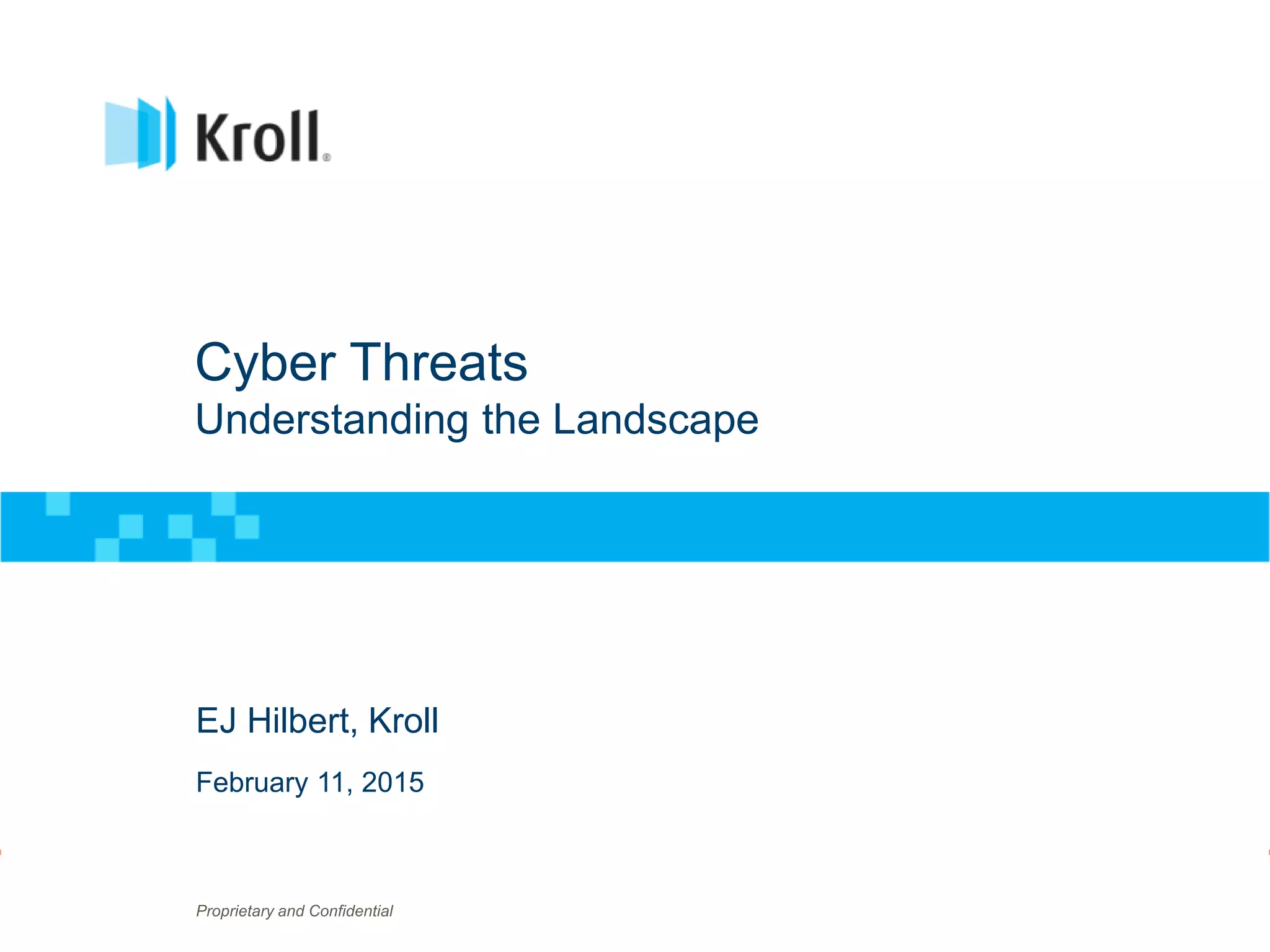 Kroll®

Cyber Threats
Understanding the Landscape

EJ Hilbert, Kroll

February 11, 2015

Proprietary and Confidential